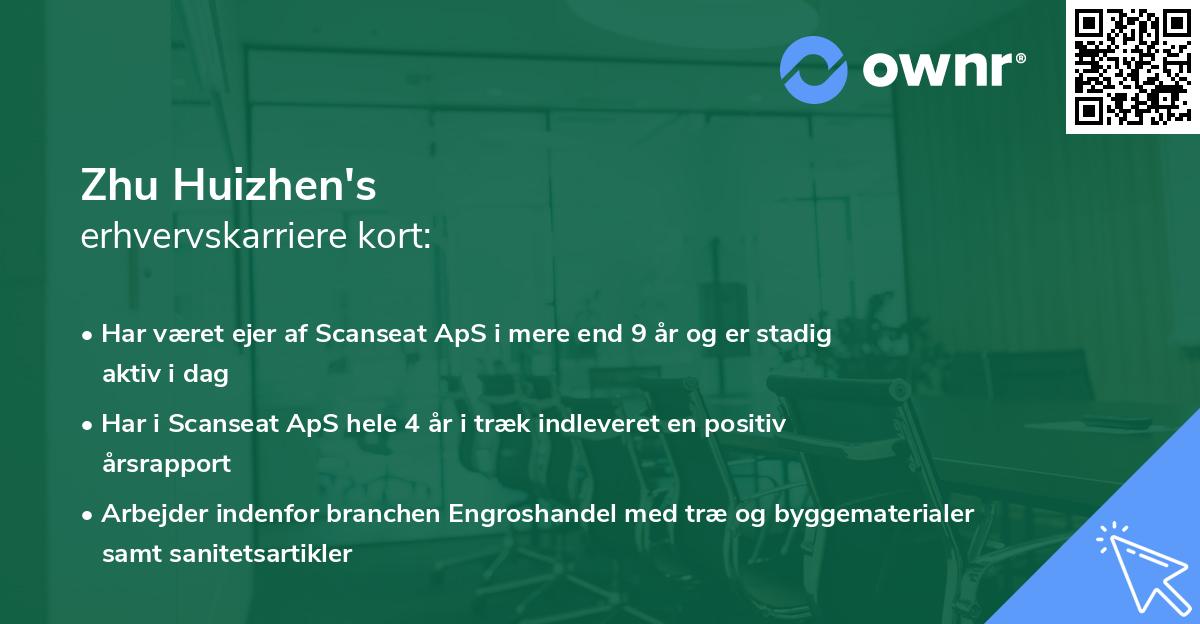 ownr®

Zhu Huizhen's
erhvervskarriere kort:

• Har været ejer af Scanseat ApS i mere end 9 år og er stadig aktiv i dag
• Har i Scanseat ApS hele 4 år i træk indleveret en positiv årsrapport
• Arbejder indenfor branchen Engroshandel med træ og byggematerialer samt sanitetsartikler